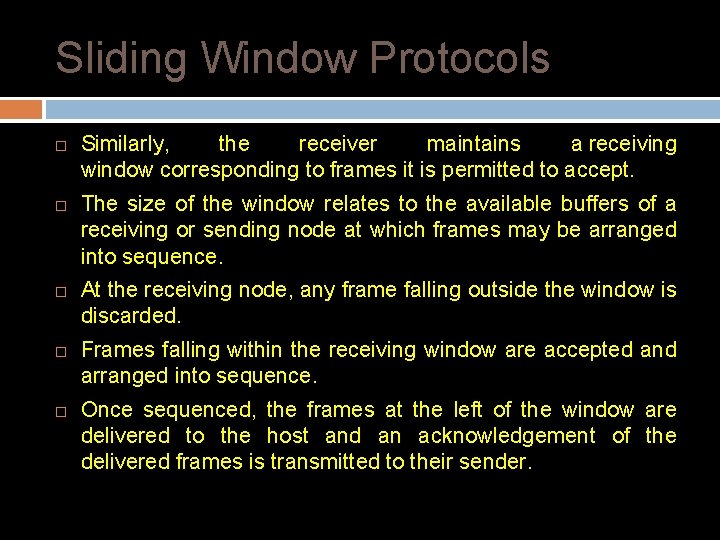 Sliding Window Protocols

□ Similarly, the receiver maintains a receiving window corresponding to frames it is permitted to accept.

□ The size of the window relates to the available buffers of a receiving or sending node at which frames may be arranged into sequence.

□ At the receiving node, any frame falling outside the window is discarded.

□ Frames falling within the receiving window are accepted and arranged into sequence.

□ Once sequenced, the frames at the left of the window are delivered to the host and an acknowledgement of the delivered frames is transmitted to their sender.